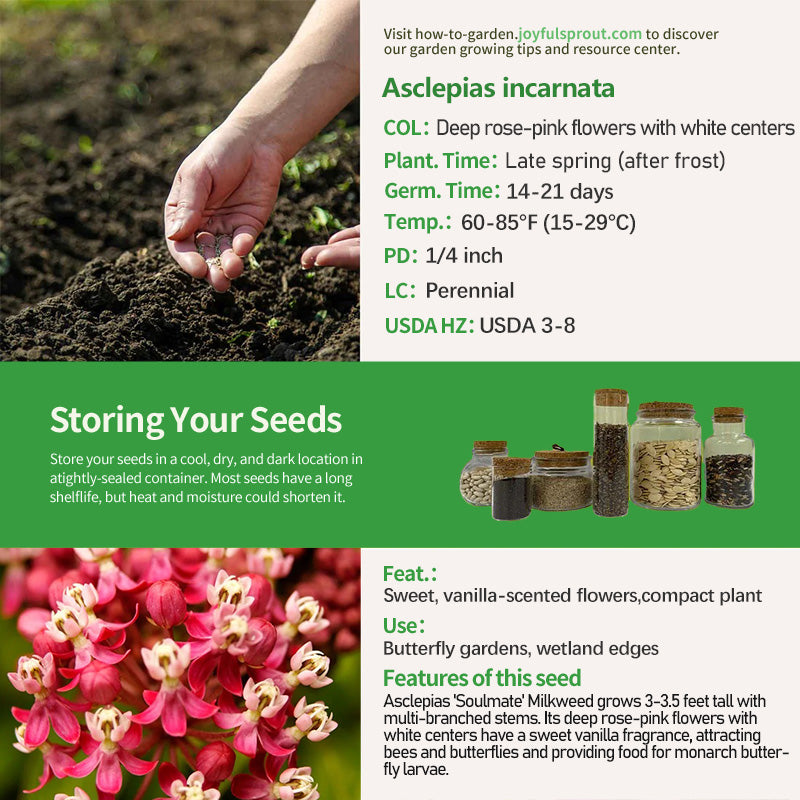 Visit how-to-garden.joyfulsprout.com to discover our garden growing tips and resource center.

Asclepias incarnata

COL: Deep rose-pink flowers with white centers

Plant. Time: Late spring (after frost)

Germ. Time: 14-21 days

Temp.: 60-85°F (15-29°C)

PD: 1/4 inch

LC: Perennial

USDA HZ: USDA 3-8

Storing Your Seeds

Store your seeds in a cool, dry, and dark location in atightly-sealed container. Most seeds have a long shelflife, but heat and moisture could shorten it.

Feat.:

Sweet, vanilla-scented flowers,compact plant

Use:

Butterfly gardens, wetland edges

Features of this seed

Asclepias 'Soulmate' Milkweed grows 3-3.5 feet tall with multi-branched stems. Its deep rose-pink flowers with white centers have a sweet vanilla fragrance, attracting bees and butterflies and providing food for monarch butterfly larvae.